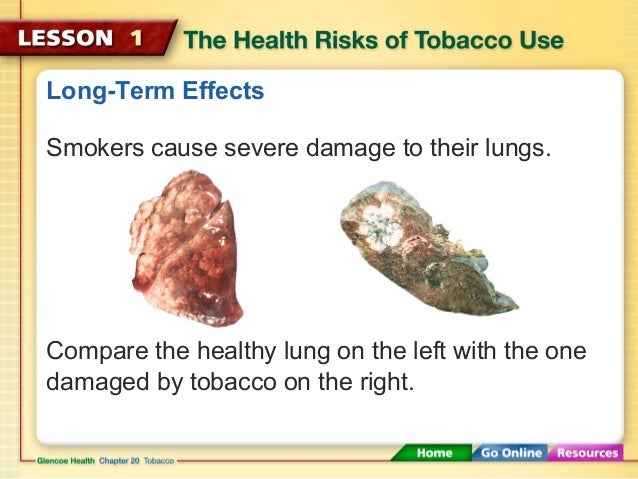 LESSON 1 The Health Risks of Tobacco Use

Long-Term Effects

Smokers cause severe damage to their lungs.

Compare the healthy lung on the left with the one damaged by tobacco on the right.

Glencoe Health Chapter 20 Tobacco

Home Go Online Resources